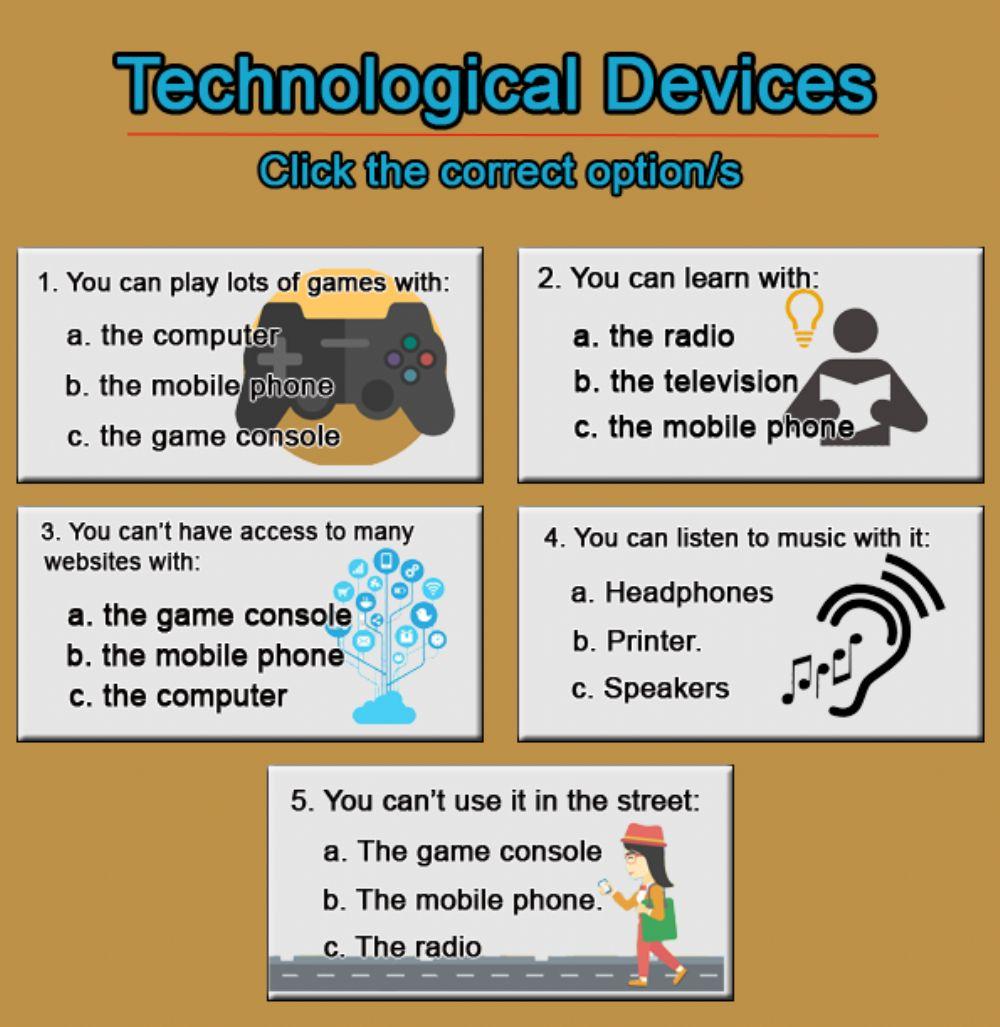 Technological Devices

Click the correct option/s

1. You can play lots of games with:
a. the computer
b. the mobile phone
c. the game console

2. You can learn with:
a. the radio
b. the television
c. the mobile phone

3. You can't have access to many websites with:
a. the game console
b. the mobile phone
c. the computer

4. You can listen to music with it:
a. Headphones
b. Printer.
c. Speakers

5. You can't use it in the street:
a. The game console
b. The mobile phone.
c. The radio